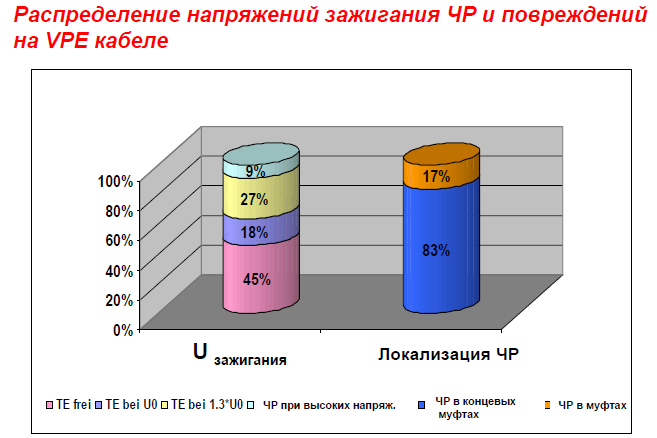 Распределение напряжений зажигания ЧР и повреждений на VPE кабеле

100%
80%
60%
40%
20%
0%

9%
27%
18%
45%

17%
83%

U зажигания

Локализация ЧР

TE frei
TE bei U0
TE bei 1.3*U0
ЧР при высоких напряж.
ЧР в концевых муфтах
ЧР в муфтах